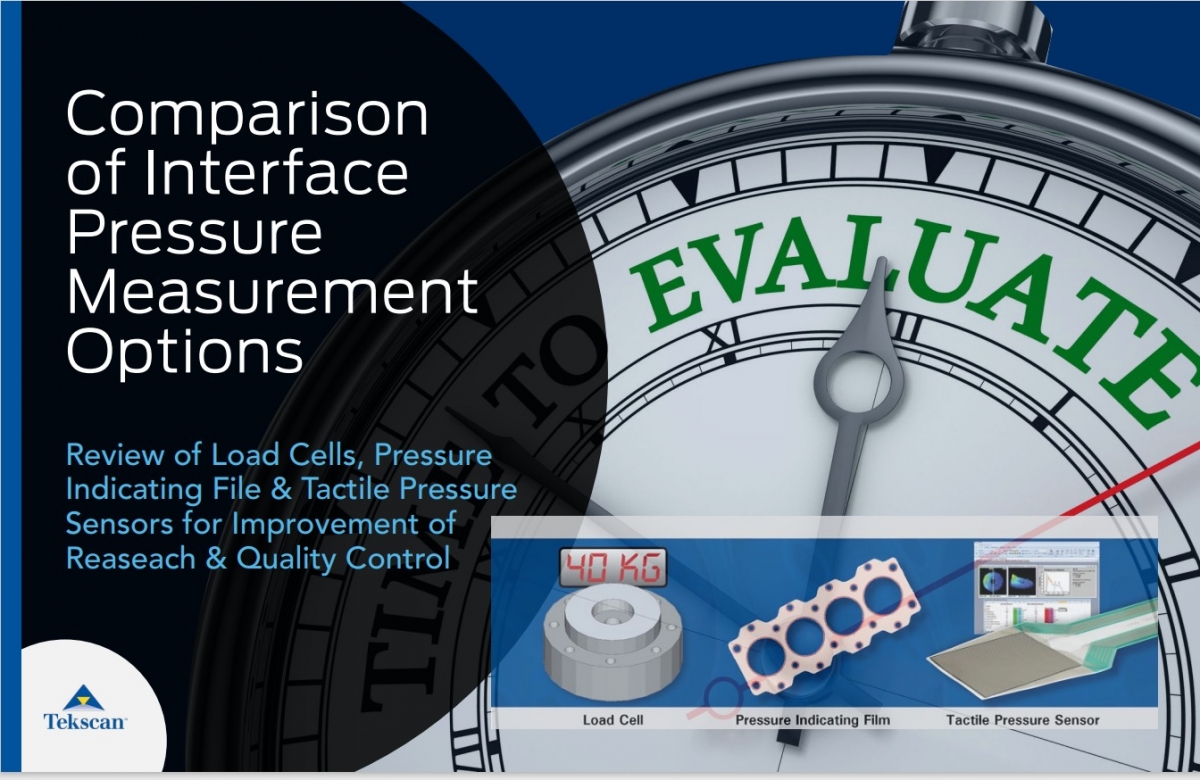 Comparison of Interface Pressure Measurement Options

Review of Load Cells, Pressure Indicating File & Tactile Pressure Sensors for Improvement of Reaseach & Quality Control

TIME TO EVALUATE

40 KG

Load Cell

Pressure Indicating Film

Tactile Pressure Sensor

Tekscan